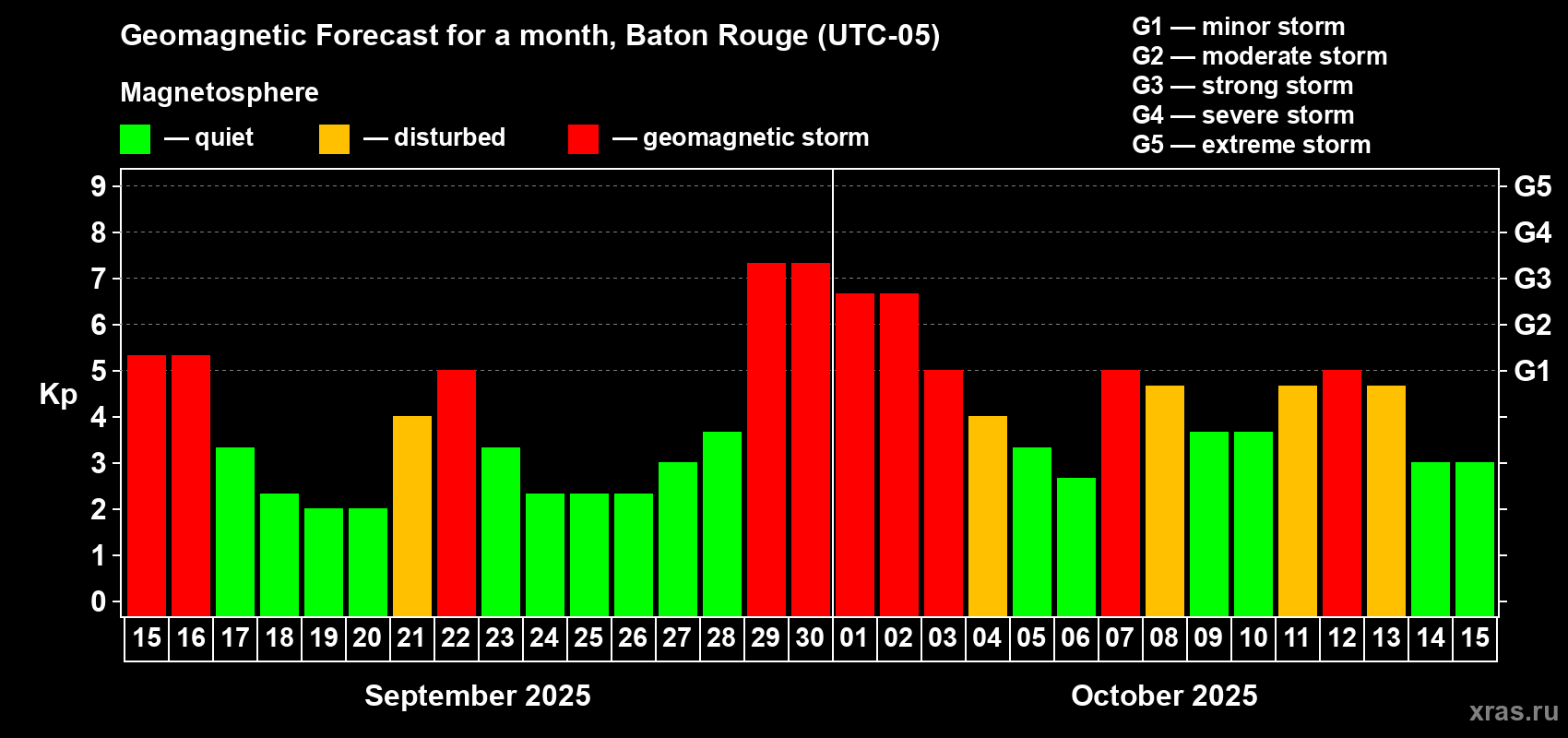 Geomagnetic Forecast for a month, Baton Rouge (UTC-05)

Magnetosphere

— quiet — disturbed — geomagnetic storm

G1 — minor storm
G2 — moderate storm
G3 — strong storm
G4 — severe storm
G5 — extreme storm

Kp

9
8
7
6
5
4
3
2
1
0

G5
G4
G3
G2
G1

15 16 17 18 19 20 21 22 23 24 25 26 27 28 29 30 01 02 03 04 05 06 07 08 09 10 11 12 13 14 15

September 2025

October 2025

xras.ru